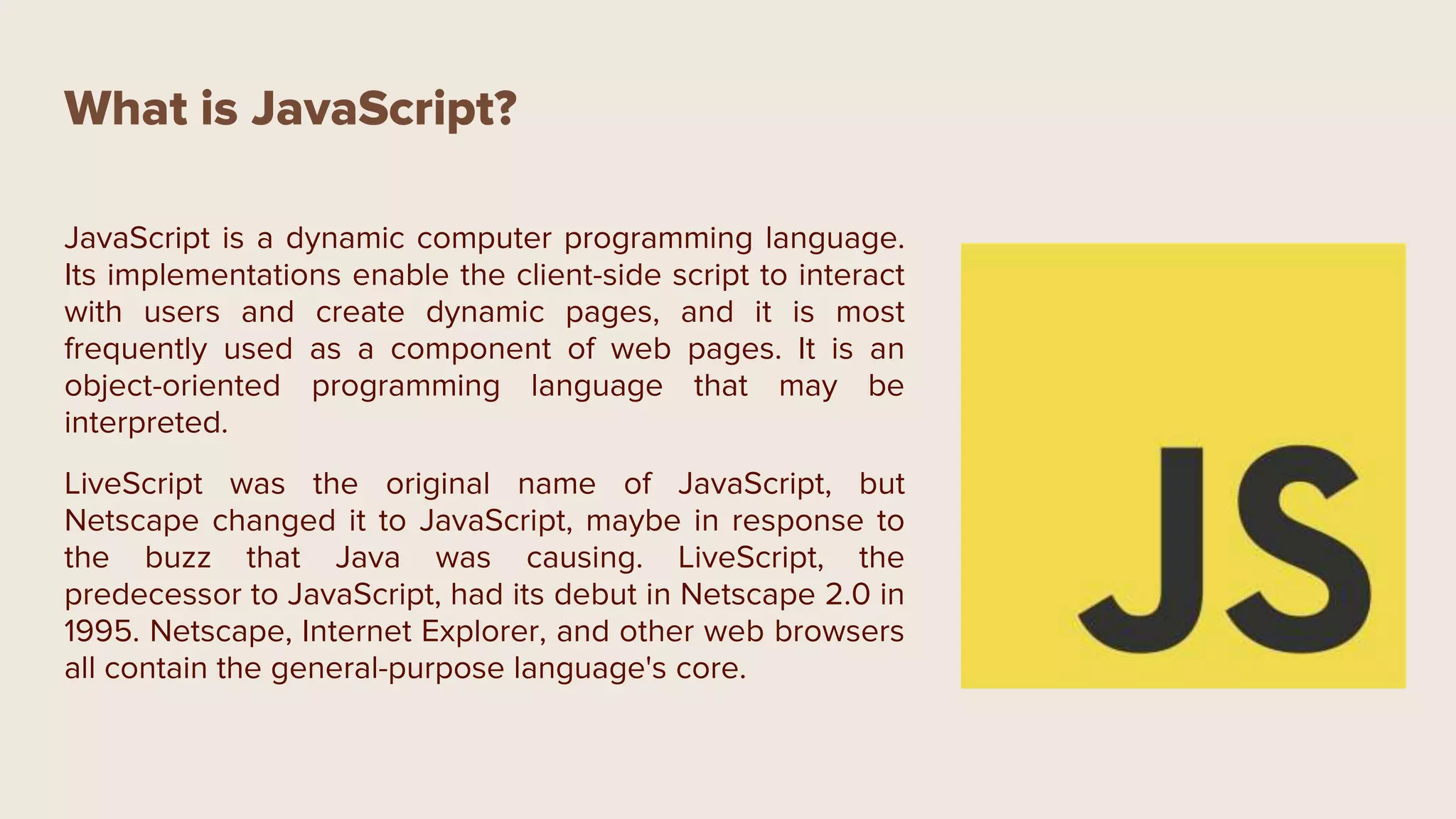 What is JavaScript?

JavaScript is a dynamic computer programming language. Its implementations enable the client-side script to interact with users and create dynamic pages, and it is most frequently used as a component of web pages. It is an object-oriented programming language that may be interpreted.

LiveScript was the original name of JavaScript, but Netscape changed it to JavaScript, maybe in response to the buzz that Java was causing. LiveScript, the predecessor to JavaScript, had its debut in Netscape 2.0 in 1995. Netscape, Internet Explorer, and other web browsers all contain the general-purpose language's core.

JS